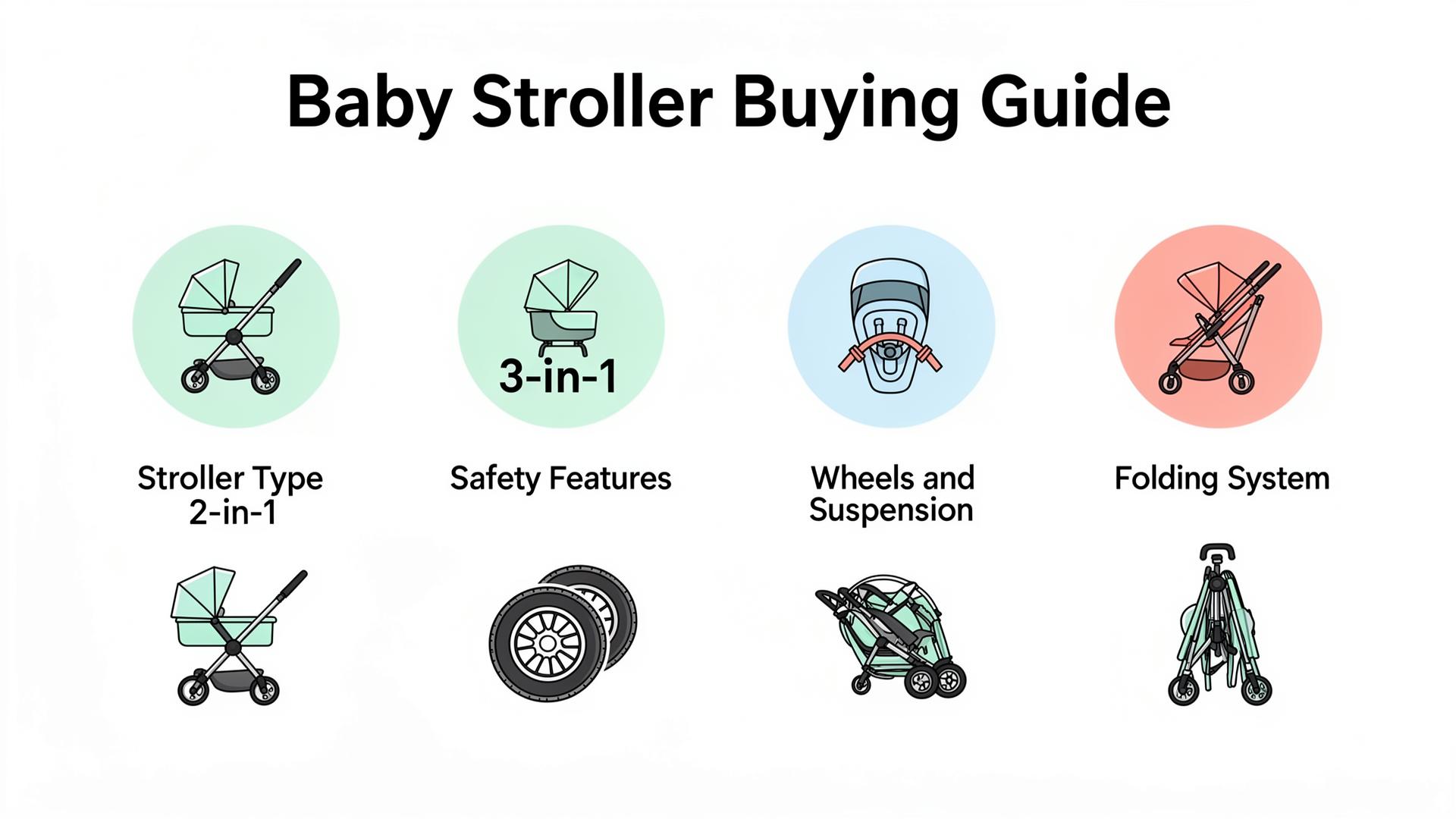 Baby Stroller Buying Guide

3-in-1

Stroller Type
2-in-1

Safety Features

Wheels and Suspension

Folding System